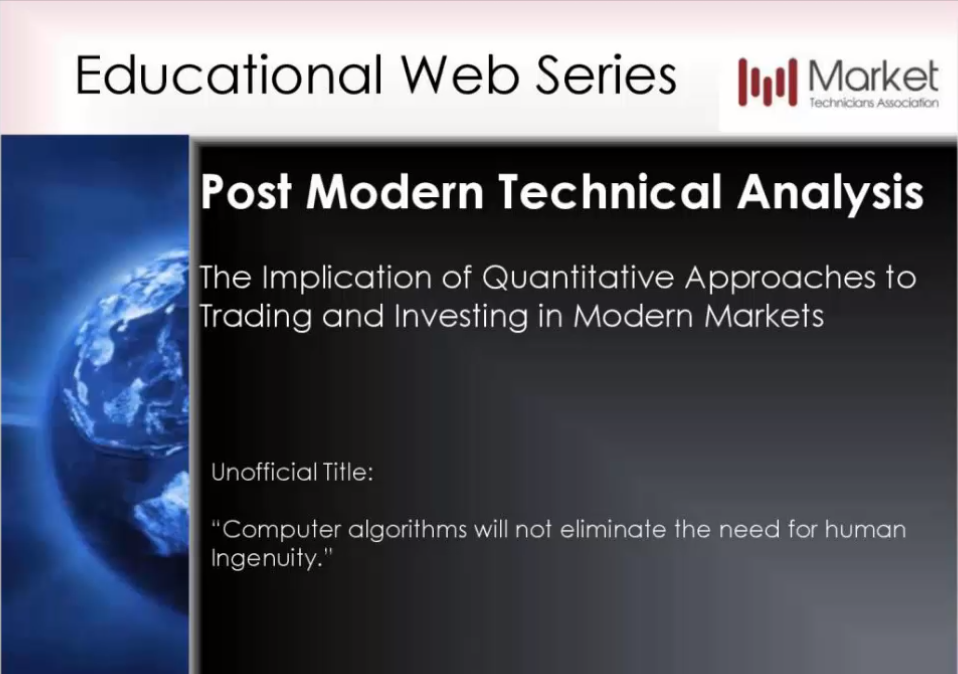 Educational Web Series

Market
Technicians Association

Post Modern Technical Analysis

The Implication of Quantitative Approaches to Trading and Investing in Modern Markets

Unofficial Title:

"Computer algorithms will not eliminate the need for human Ingenuity."